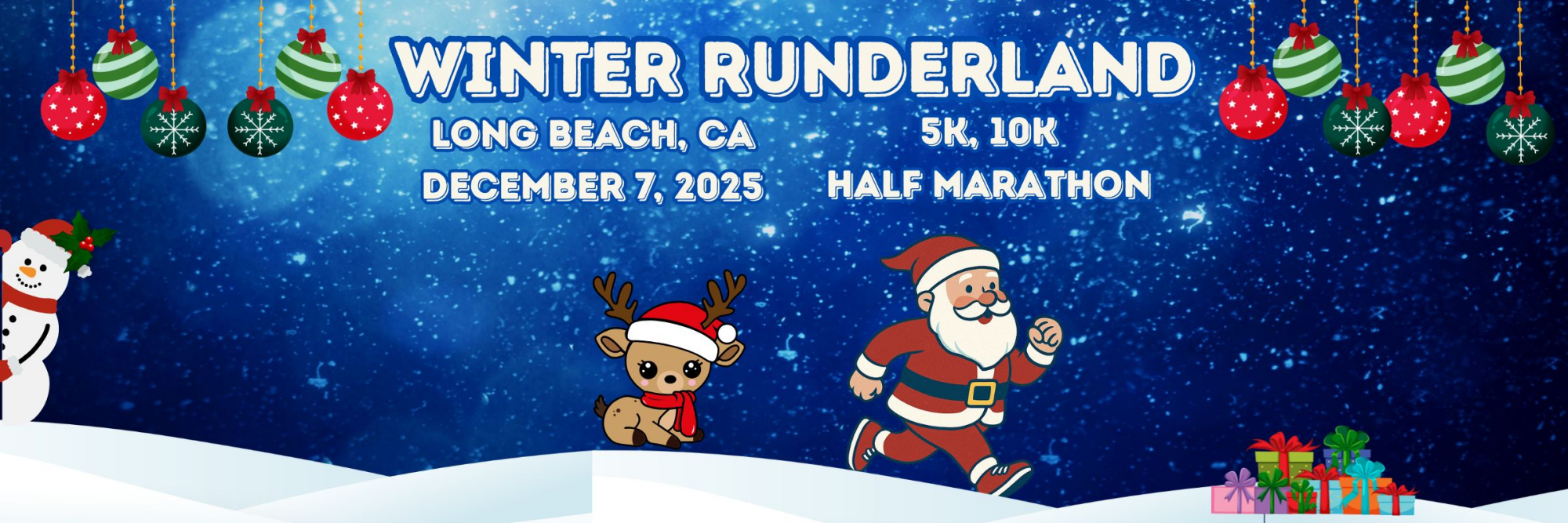 WINTER RUNDERLAND

LONG BEACH, CA
DECEMBER 7, 2025

5K, 10K
HALF MARATHON